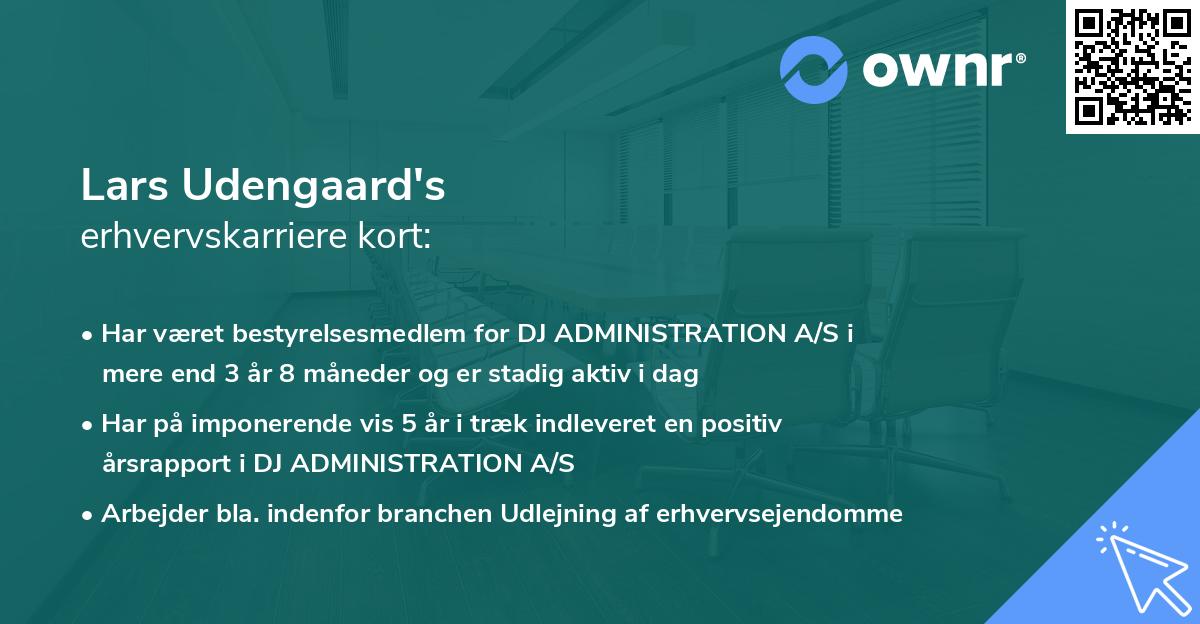 ownr®

Lars Udengaard's
erhvervskarriere kort:

• Har været bestyrelsesmedlem for DJ ADMINISTRATION A/S i mere end 3 år 8 måneder og er stadig aktiv i dag

• Har på imponerende vis 5 år i træk indleveret en positiv årsrapport i DJ ADMINISTRATION A/S

• Arbejder bla. indenfor branchen Udlejning af erhvervsejendomme